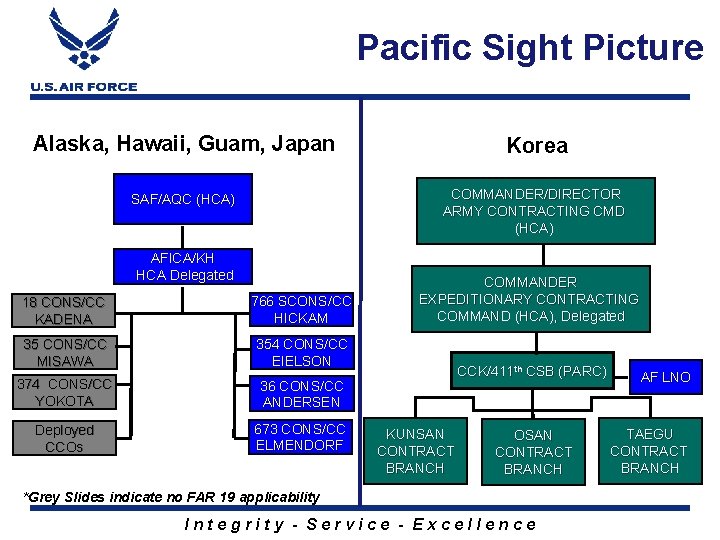 U.S. AIR FORCE

Pacific Sight Picture

Alaska, Hawaii, Guam, Japan

SAF/AQC (HCA)

AFICA/KH
HCA Delegated

18 CONS/CC
KADENA

35 CONS/CC
MISAWA

374 CONS/CC
YOKOTA

Deployed
CCOs

766 SCONS/CC
HICKAM

354 CONS/CC
EIELSON

36 CONS/CC
ANDERSEN

673 CONS/CC
ELMENDORF

*Grey Slides indicate no FAR 19 applicability

Korea

COMMANDER/DIRECTOR
ARMY CONTRACTING CMD
(HCA)

COMMANDER
EXPEDITIONARY CONTRACTING
COMMAND (HCA), Delegated

CCK/411$^{th}$ CSB (PARC)

AF LNO

KUNSAN
CONTRACT
BRANCH

OSAN
CONTRACT
BRANCH

TAEGU
CONTRACT
BRANCH

Integrity - Service - Excellence